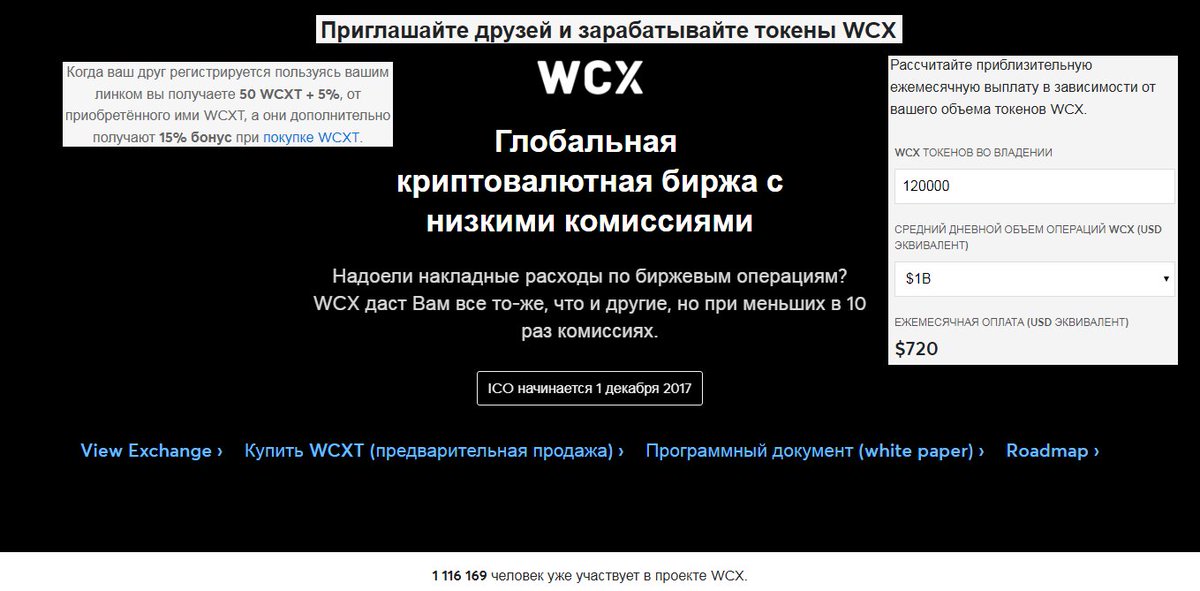 Приглашайте друзей и зарабатывайте токены WCX

Когда ваш друг регистрируется пользуясь вашим линком вы получаете 50 WCXT + 5%, от приобретённого ими WCXT, а они дополнительно получают 15% бонус при покупке WCXT.

WCX

Глобальная криптовалютная биржа с низкими комиссиями

Надоели накладные расходы по биржевым операциям? WCX даст Вам все то-же, что и другие, но при меньших в 10 раз комиссиях.

ICO начинается 1 декабря 2017

Рассчитайте приблизительную ежемесячную выплату в зависимости от вашего объема токенов WCX.

WCX ТОКЕНОВ ВО ВЛАДЕНИИ

120000

СРЕДНИЙ ДНЕВНОЙ ОБЪЕМ ОПЕРАЦИЙ WCX (USD ЭКВИВАЛЕНТ)

$1B

ЕЖЕМЕСЯЧНАЯ ОПЛАТА (USD ЭКВИВАЛЕНТ)

$720

View Exchange › Купить WCXT (предварительная продажа) › Программный документ (white paper) › Roadmap ›

1 116 169 человек уже участвует в проекте WCX.